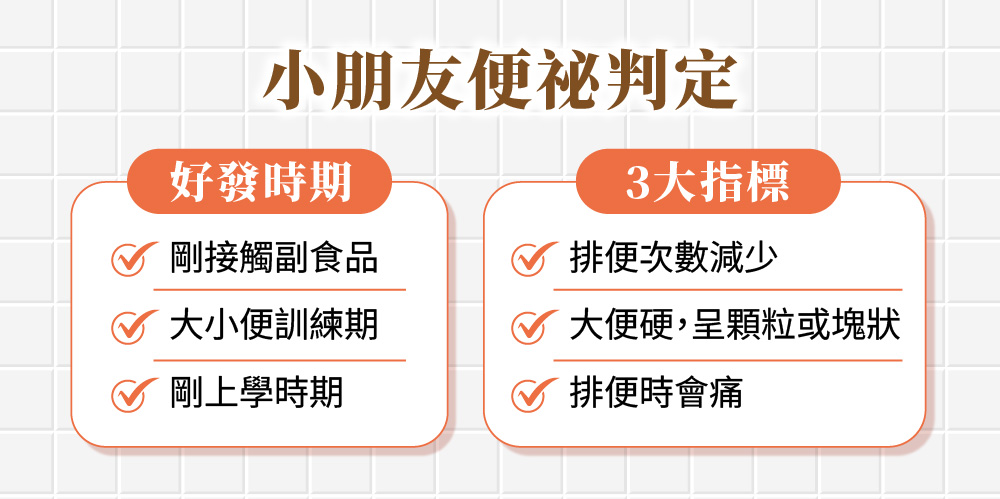 小朋友便祕判定

好發時期

剛接觸副食品

大小便訓練期

剛上學時期

3大指標

排便次數減少

大便硬，呈顆粒或塊狀

排便時會痛